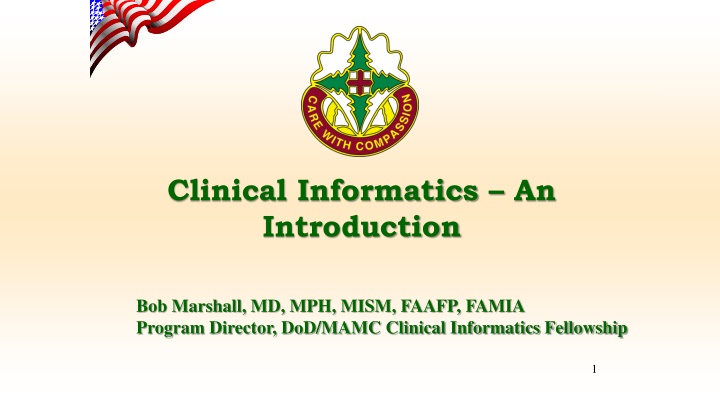 CARE WITH COMPASSION

Clinical Informatics – An Introduction

Bob Marshall, MD, MPH, MISM, FAAFP, FAMIA
Program Director, DoD/MAMC Clinical Informatics Fellowship

1